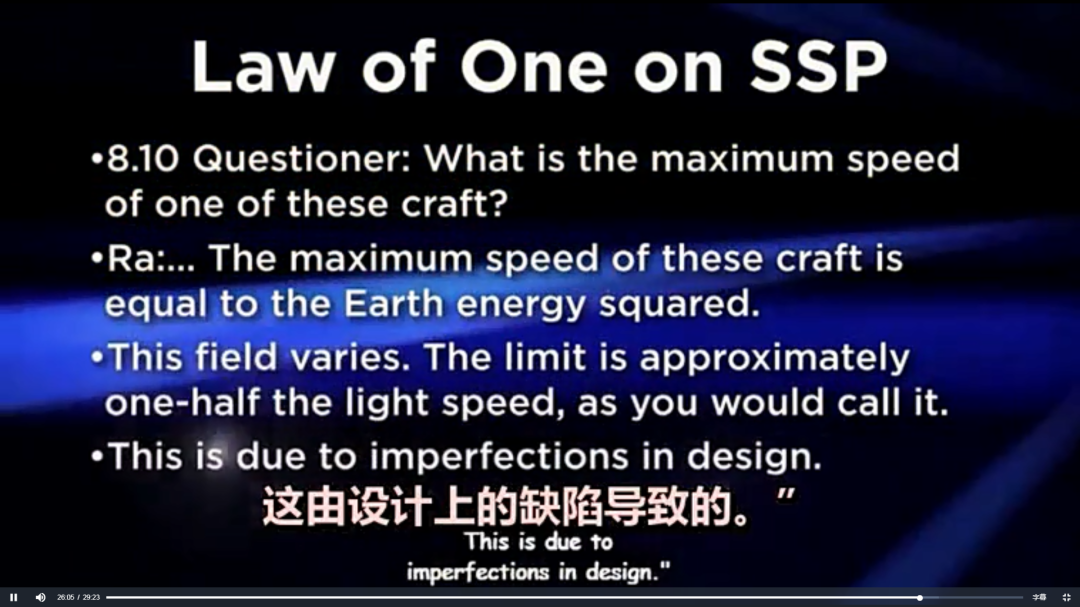 Law of One on SSP

•8.10 Questioner: What is the maximum speed of one of these craft?

•Ra:... The maximum speed of these craft is equal to the Earth energy squared.

•This field varies. The limit is approximately one-half the light speed, as you would call it.

•This is due to imperfections in design.

这由设计上的缺陷导致的。”

This is due to imperfections in design."

26:05 / 29:23

字幕